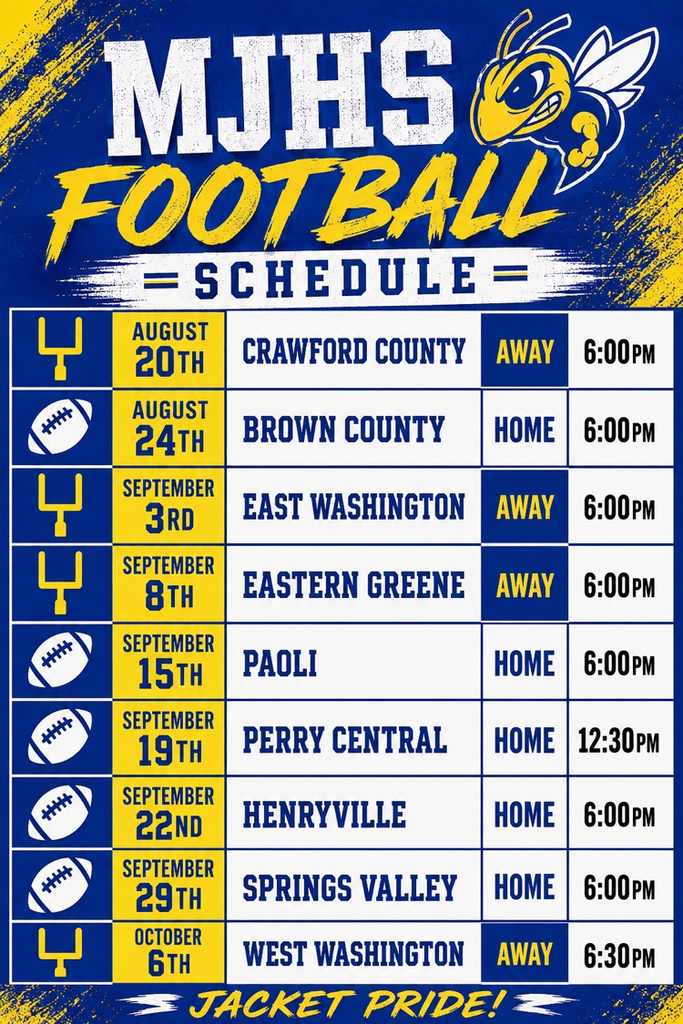 MJHS
FOOTBALL
SCHEDULE

| AUGUST 20TH | CRAWFORD COUNTY | AWAY | 6:00PM |
|---|---|---|---|
| AUGUST 24TH | BROWN COUNTY | HOME | 6:00PM |
| SEPTEMBER 3RD | EAST WASHINGTON | AWAY | 6:00PM |
| SEPTEMBER 8TH | EASTERN GREENE | AWAY | 6:00PM |
| SEPTEMBER 15TH | PAOLI | HOME | 6:00PM |
| SEPTEMBER 19TH | PERRY CENTRAL | HOME | 12:30PM |
| SEPTEMBER 22ND | HENRYVILLE | HOME | 6:00PM |
| SEPTEMBER 29TH | SPRINGS VALLEY | HOME | 6:00PM |
| OCTOBER 6TH | WEST WASHINGTON | AWAY | 6:30PM |

JACKET PRIDE!